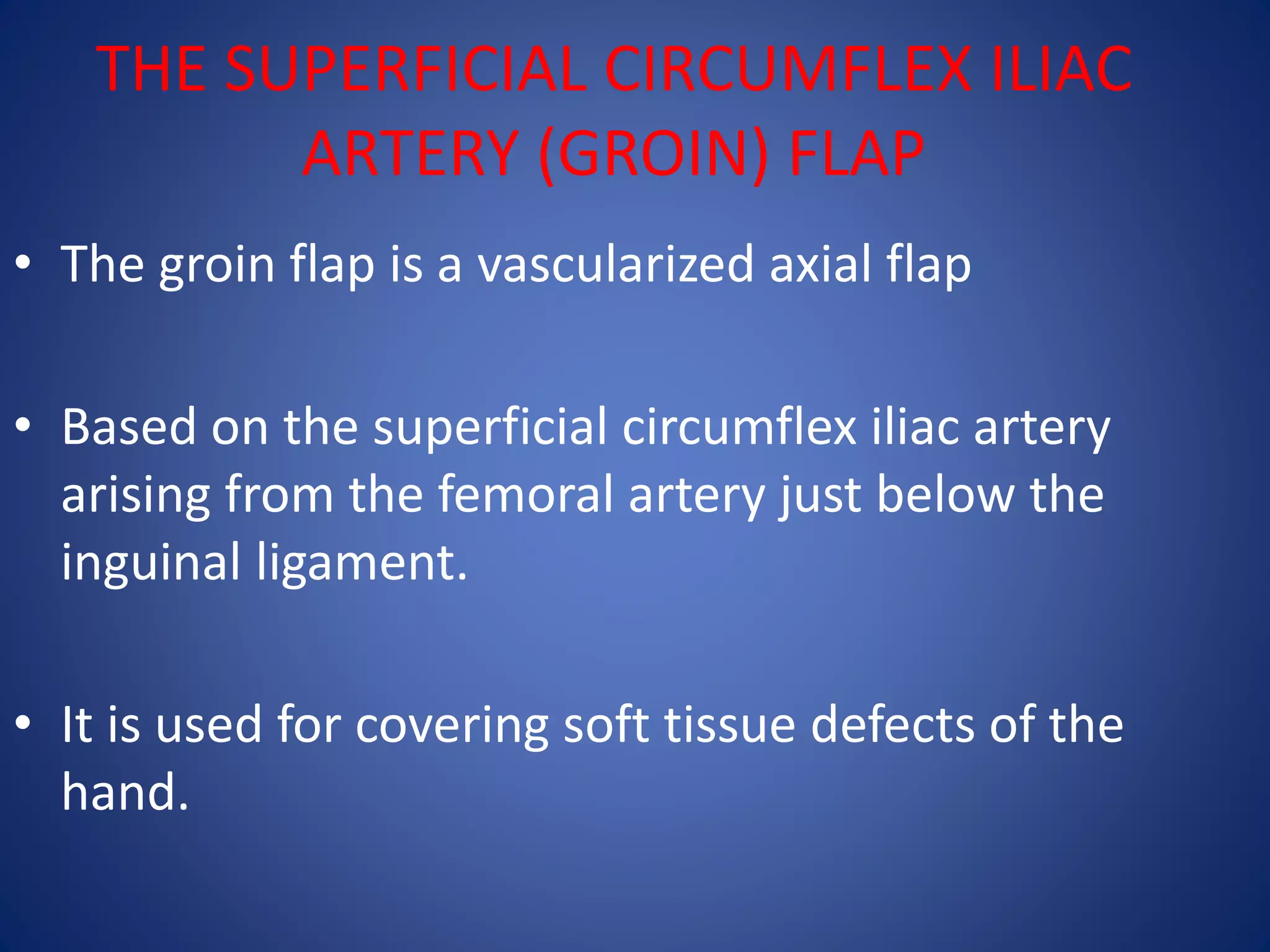 THE SUPERFICIAL CIRCUMFLEX ILIAC ARTERY (GROIN) FLAP

• The groin flap is a vascularized axial flap

• Based on the superficial circumflex iliac artery arising from the femoral artery just below the inguinal ligament.

• It is used for covering soft tissue defects of the hand.